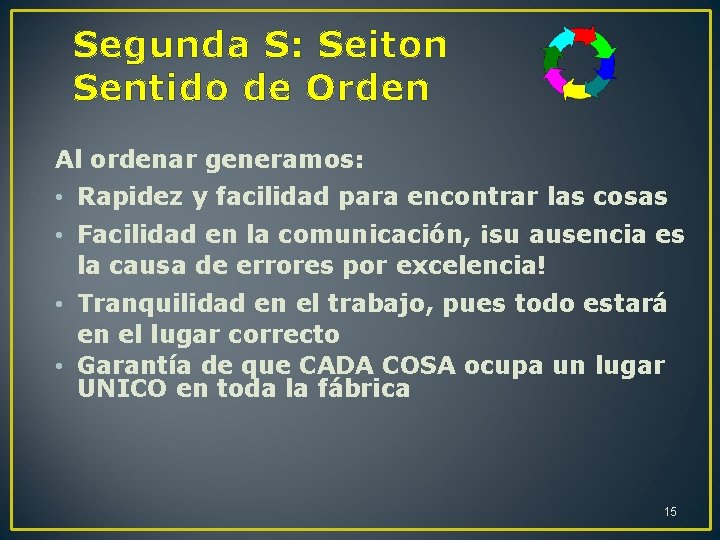 Segunda S: Seiton
Sentido de Orden

Al ordenar generamos:

• Rapidez y facilidad para encontrar las cosas
• Facilidad en la comunicación, ¡su ausencia es la causa de errores por excelencia!
• Tranquilidad en el trabajo, pues todo estará en el lugar correcto
• Garantía de que CADA COSA ocupa un lugar UNICO en toda la fábrica

15